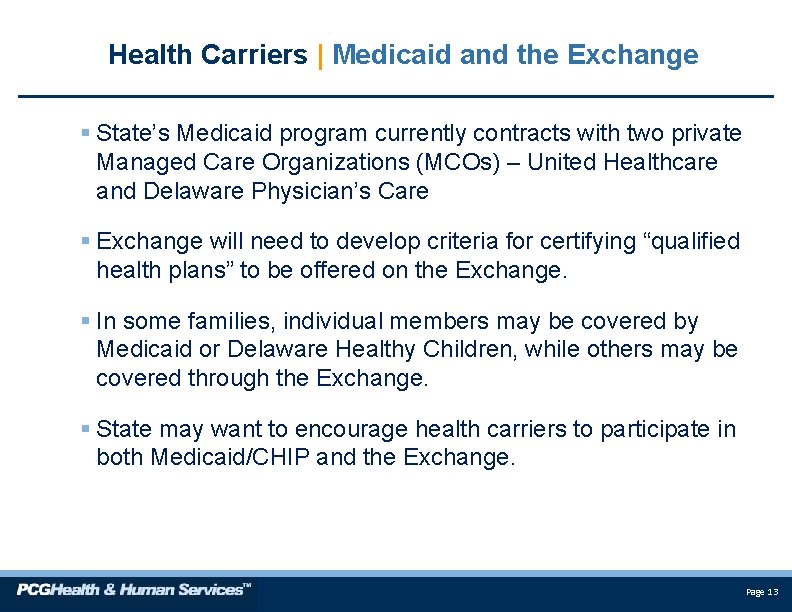 Health Carriers | Medicaid and the Exchange

▪ State’s Medicaid program currently contracts with two private Managed Care Organizations (MCOs) – United Healthcare and Delaware Physician’s Care

▪ Exchange will need to develop criteria for certifying “qualified health plans” to be offered on the Exchange.

▪ In some families, individual members may be covered by Medicaid or Delaware Healthy Children, while others may be covered through the Exchange.

▪ State may want to encourage health carriers to participate in both Medicaid/CHIP and the Exchange.

PCGHealth & Human Services™

Page 13